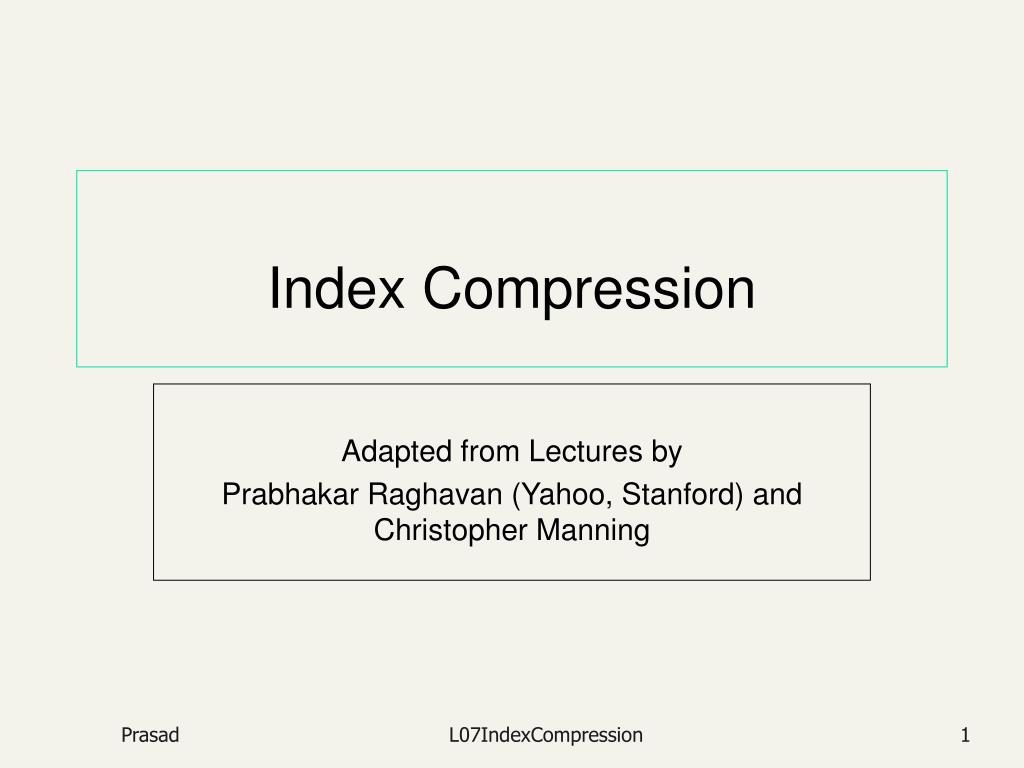 Index Compression

Adapted from Lectures by
Prabhakar Raghavan (Yahoo, Stanford) and Christopher Manning

Prasad

L07IndexCompression

1